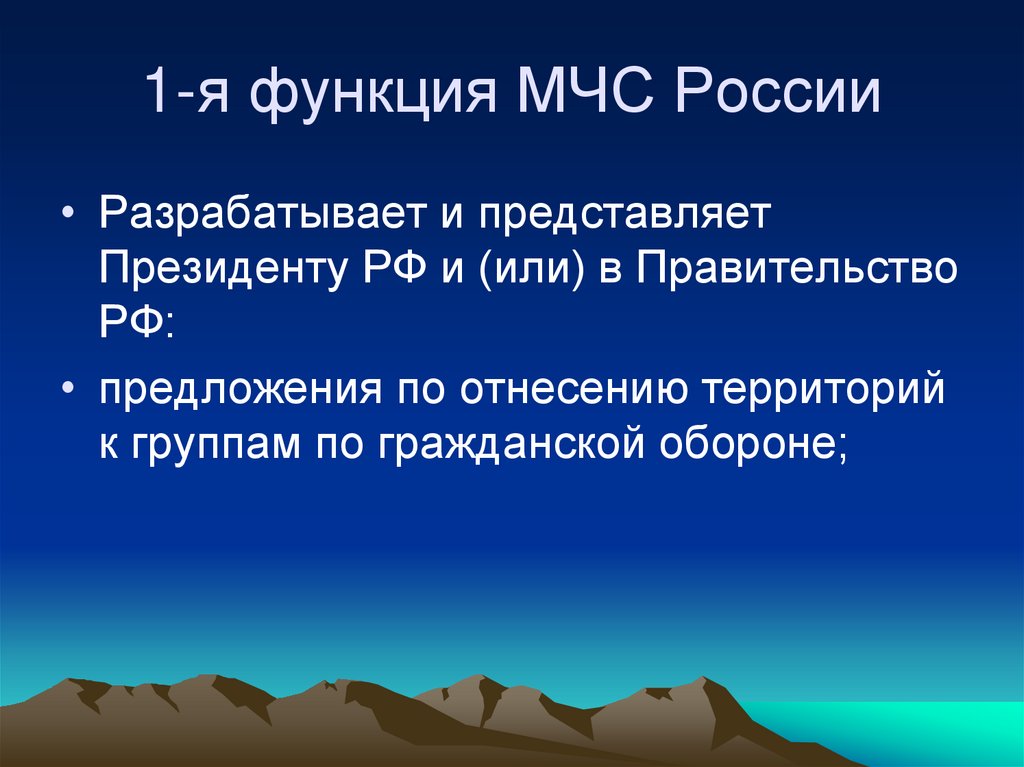 1-я функция МЧС России

• Разрабатывает и представляет Президенту РФ и (или) в Правительство РФ:

• предложения по отнесению территорий к группам по гражданской обороне;